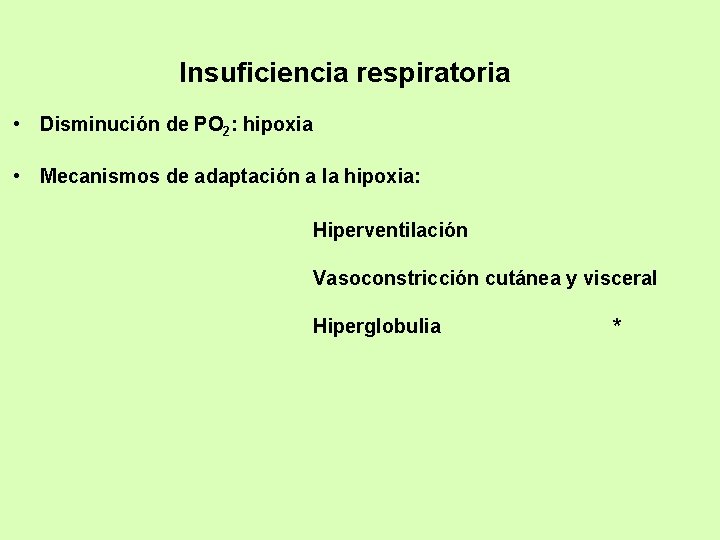 Insuficiencia respiratoria

• Disminución de $PO_2$: hipoxia

• Mecanismos de adaptación a la hipoxia:

Hiperventilación

Vasoconstricción cutánea y visceral

Hiperglobulia *